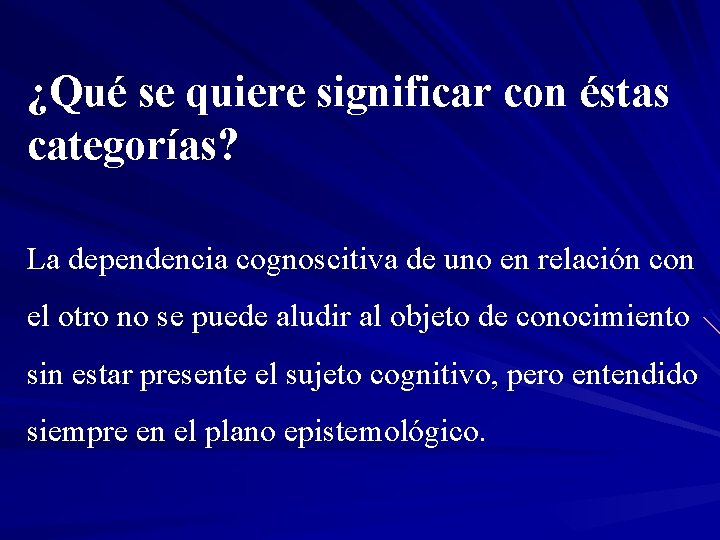 ¿Qué se quiere significar con éstas categorías?

La dependencia cognoscitiva de uno en relación con el otro no se puede aludir al objeto de conocimiento sin estar presente el sujeto cognitivo, pero entendido siempre en el plano epistemológico.